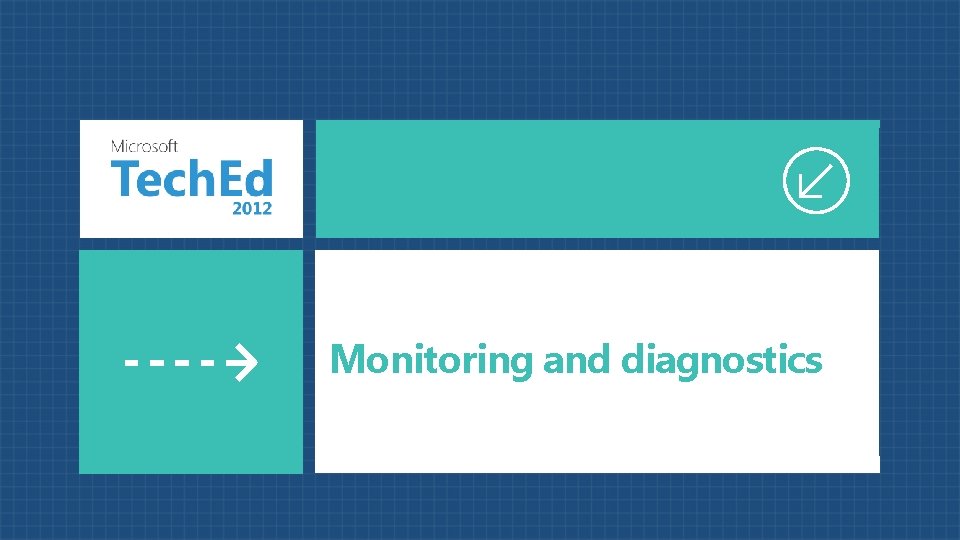 Microsoft
TechEd
2012

Monitoring and diagnostics